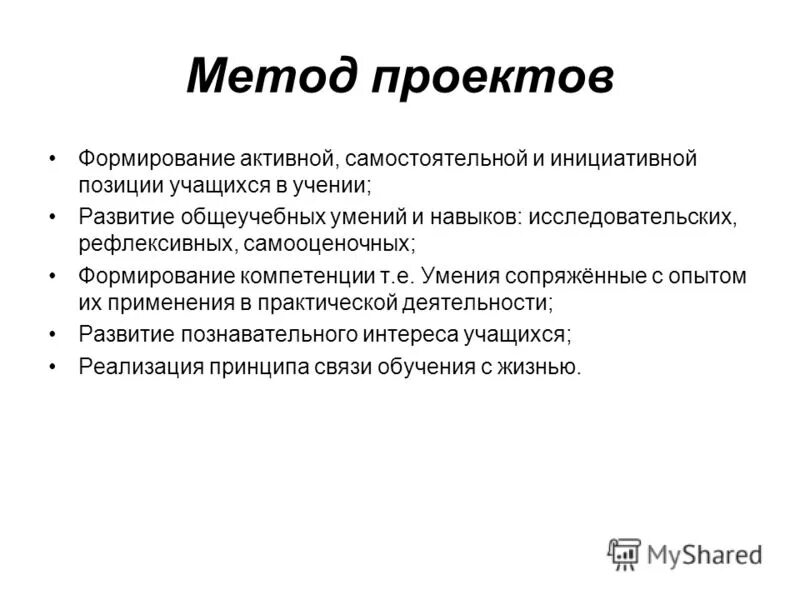 Метод проектов

• Формирование активной, самостоятельной и инициативной позиции учащихся в учении;
• Развитие общеучебных умений и навыков: исследовательских, рефлексивных, самооценочных;
• Формирование компетенции т.е. Умения сопряжённые с опытом их применения в практической деятельности;
• Развитие познавательного интереса учащихся;
• Реализация принципа связи обучения с жизнью.

MyShared